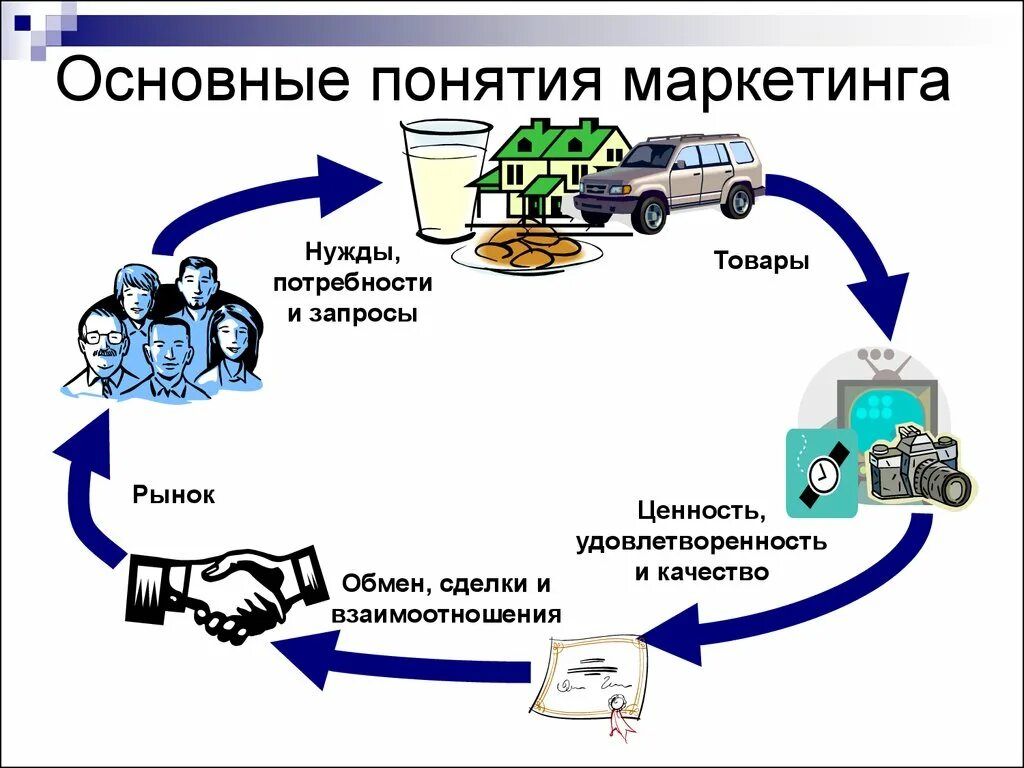 Основные понятия маркетинга

Нужды, потребности и запросы

Товары

Ценность, удовлетворенность и качество

Обмен, сделки и взаимоотношения

Рынок